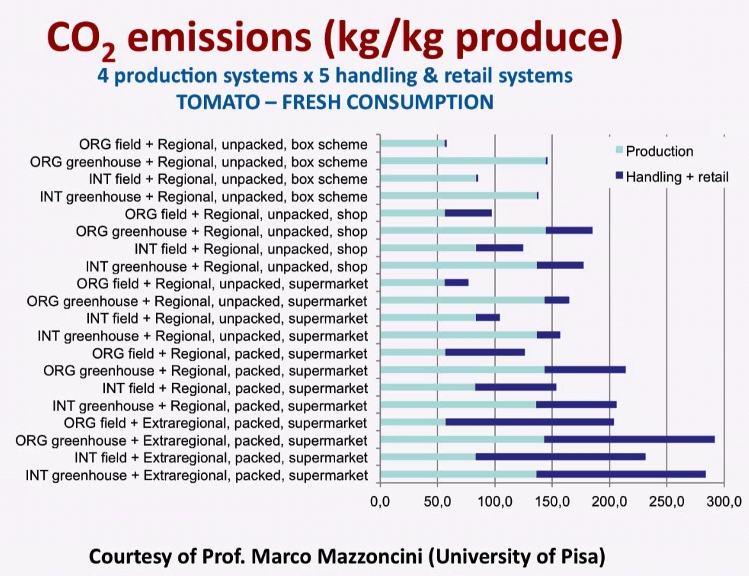 $CO_2$ emissions (kg/kg produce)

4 production systems x 5 handling & retail systems
TOMATO – FRESH CONSUMPTION

ORG field + Regional, unpacked, box scheme
ORG greenhouse + Regional, unpacked, box scheme
INT field + Regional, unpacked, box scheme
INT greenhouse + Regional, unpacked, box scheme
ORG field + Regional, unpacked, shop
ORG greenhouse + Regional, unpacked, shop
INT field + Regional, unpacked, shop
INT greenhouse + Regional, unpacked, shop
ORG field + Regional, unpacked, supermarket
ORG greenhouse + Regional, unpacked, supermarket
INT field + Regional, unpacked, supermarket
INT greenhouse + Regional, unpacked, supermarket
ORG field + Regional, packed, supermarket
ORG greenhouse + Regional, packed, supermarket
INT field + Regional, packed, supermarket
INT greenhouse + Regional, packed, supermarket
ORG field + Extraregional, packed, supermarket
ORG greenhouse + Extraregional, packed, supermarket
INT field + Extraregional, packed, supermarket
INT greenhouse + Extraregional, packed, supermarket

Production
Handling + retail

0,0 50,0 100,0 150,0 200,0 250,0 300,0

Courtesy of Prof. Marco Mazzoncini (University of Pisa)